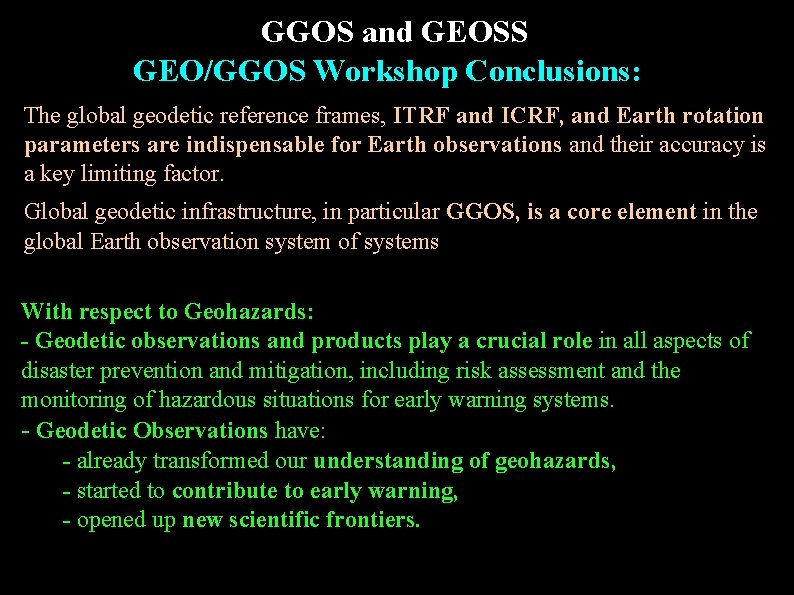 GGOS and GEOSS
GEO/GGOS Workshop Conclusions:

The global geodetic reference frames, ITRF and ICRF, and Earth rotation parameters are indispensable for Earth observations and their accuracy is a key limiting factor.

Global geodetic infrastructure, in particular GGOS, is a core element in the global Earth observation system of systems

With respect to Geohazards:
- Geodetic observations and products play a crucial role in all aspects of disaster prevention and mitigation, including risk assessment and the monitoring of hazardous situations for early warning systems.
- Geodetic Observations have:
- already transformed our understanding of geohazards,
- started to contribute to early warning,
- opened up new scientific frontiers.